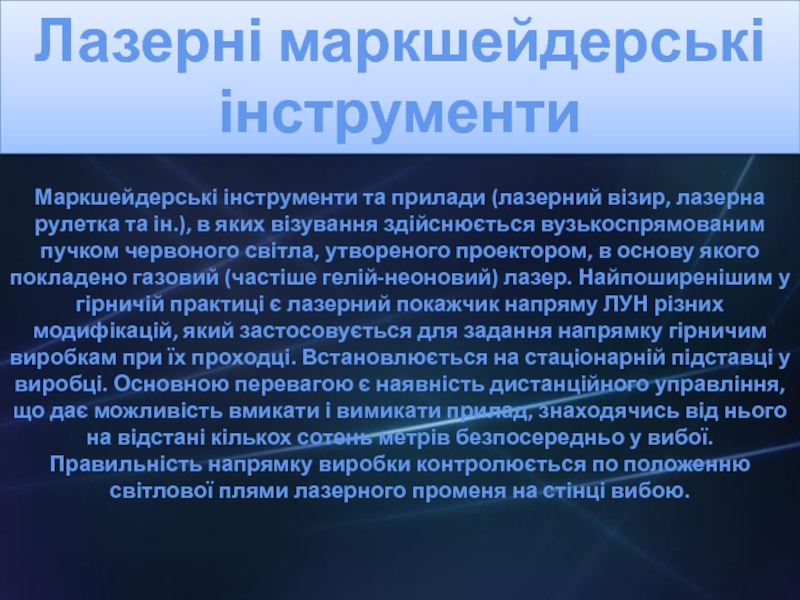 Лазерні маркшейдерські інструменти

Маркшейдерські інструменти та прилади (лазерний візир, лазерна рулетка та ін.), в яких візування здійснюється вузькоспрямованим пучком червоного світла, утвореного проектором, в основу якого покладено газовий (частіше гелій-неоновий) лазер. Найпоширенішим у гірничій практиці є лазерний покажчик напряму ЛУН різних модифікацій, який застосовується для задання напрямку гірничим виробкам при їх проходці. Встановлюється на стаціонарній підставці у виробці. Основною перевагою є наявність дистанційного управління, що дає можливість вмикати і вимикати прилад, знаходячись від нього на відстані кількох сотень метрів безпосередньо у вибої. Правильність напрямку виробки контролюється по положенню світлової плями лазерного променя на стінці вибою.